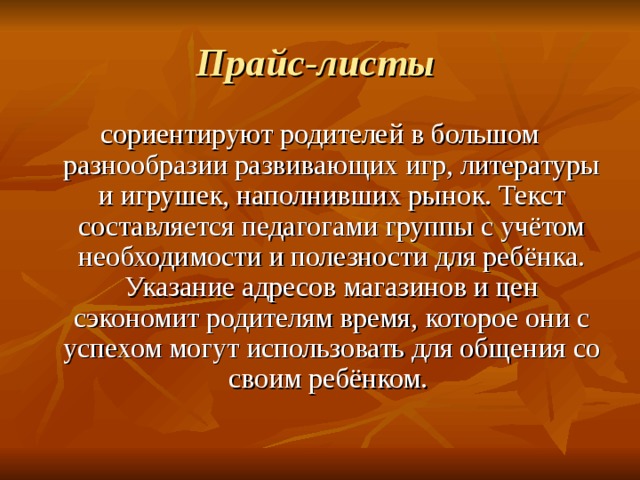 Прайс-листы

сориентируют родителей в большом разнообразии развивающих игр, литературы и игрушек, наполнивших рынок. Текст составляется педагогами группы с учётом необходимости и полезности для ребёнка. Указание адресов магазинов и цен сэкономит родителям время, которое они с успехом могут использовать для общения со своим ребёнком.